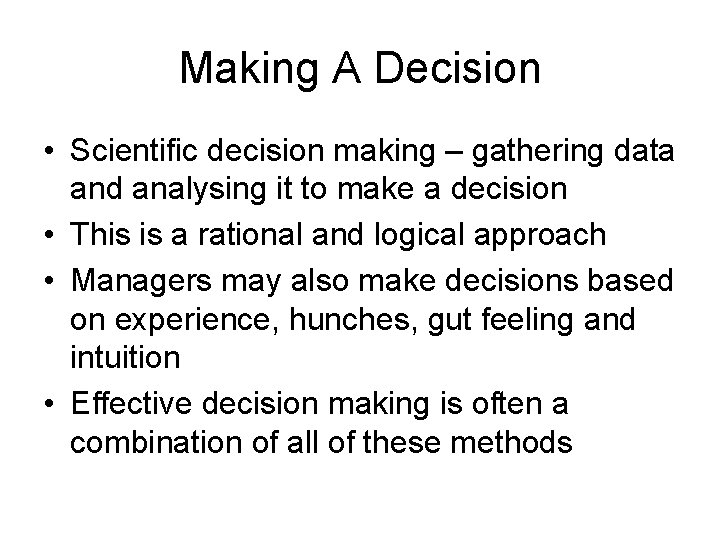 Making A Decision

• Scientific decision making – gathering data and analysing it to make a decision
• This is a rational and logical approach
• Managers may also make decisions based on experience, hunches, gut feeling and intuition
• Effective decision making is often a combination of all of these methods